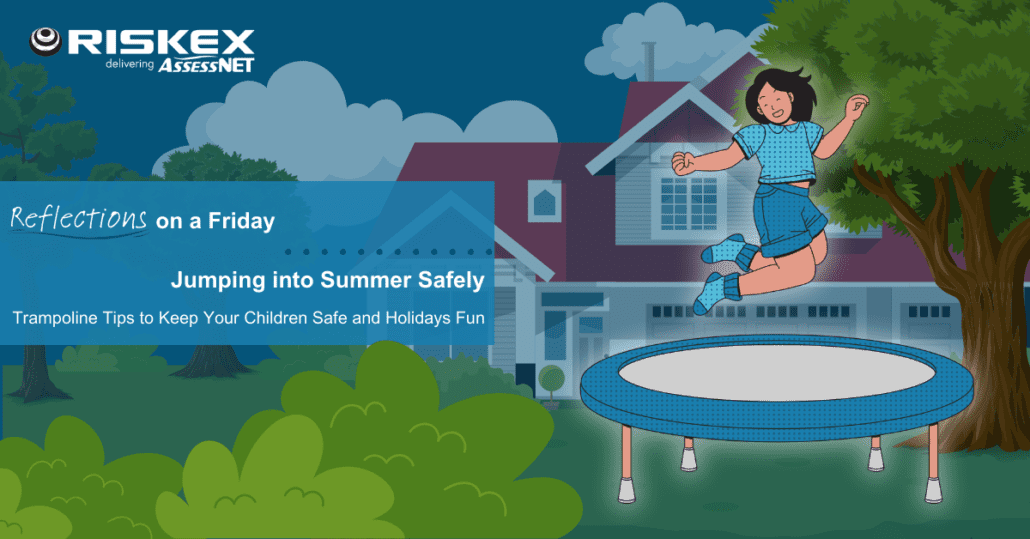 RISKEX
delivering AssessNET

Reflections on a Friday

Jumping into Summer Safely

Trampoline Tips to Keep Your Children Safe and Holidays Fun